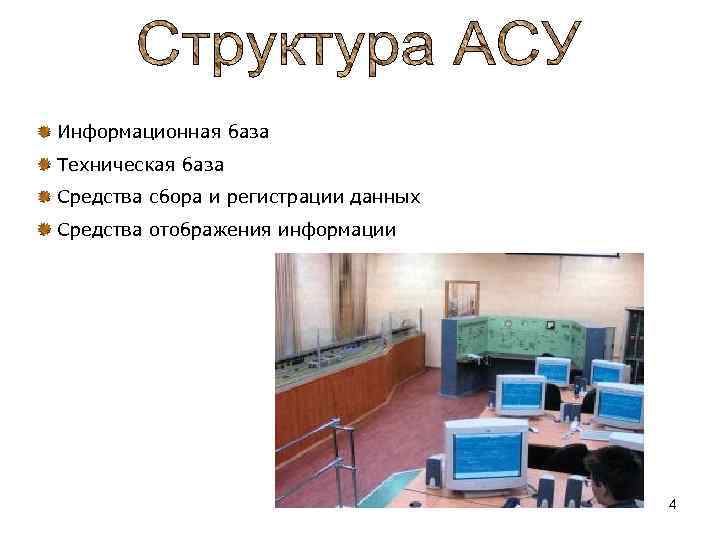 Структура АСУ

Информационная база

Техническая база

Средства сбора и регистрации данных

Средства отображения информации

4